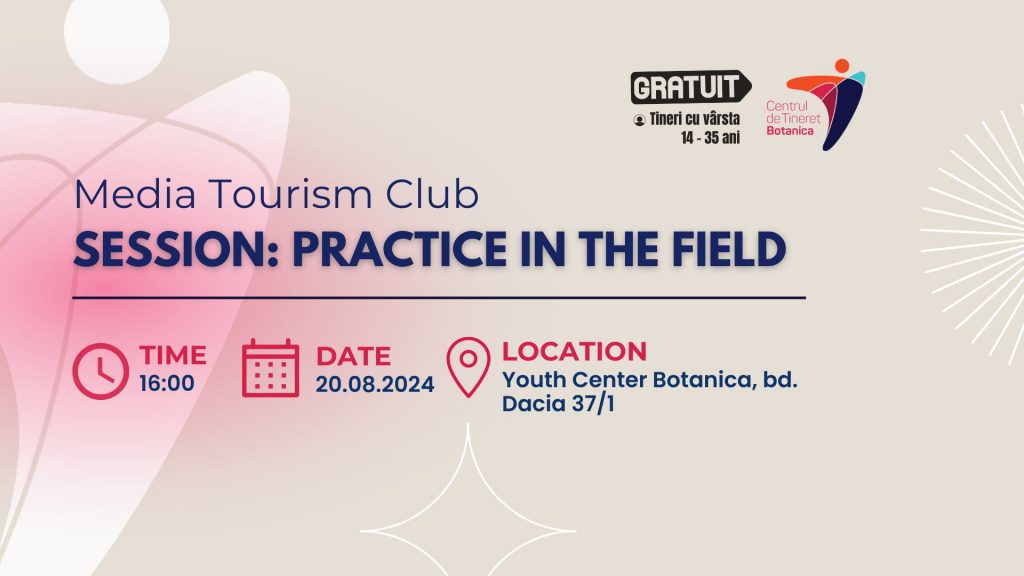 GRATUIT
Tineri cu vârsta 14 - 35 ani

Centrul de Tineret Botanica

Media Tourism Club
SESSION: PRACTICE IN THE FIELD

TIME
16:00

DATE
20.08.2024

LOCATION
Youth Center Botanica, bd. Dacia 37/1